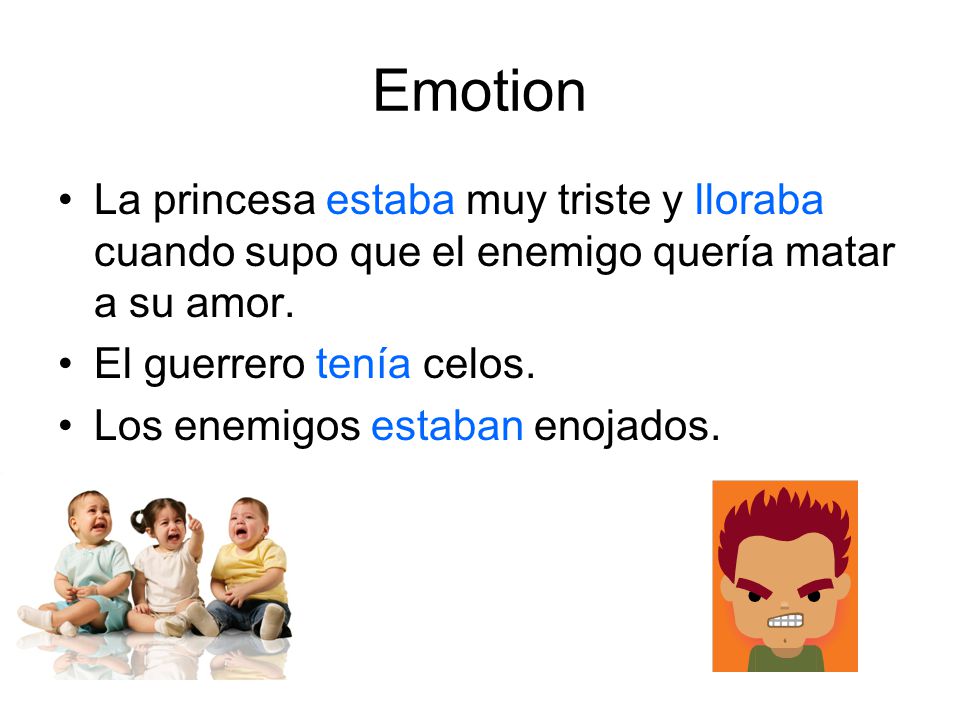 Emotion

• La princesa estaba muy triste y lloraba cuando supo que el enemigo quería matar a su amor.
• El guerrero tenía celos.
• Los enemigos estaban enojados.